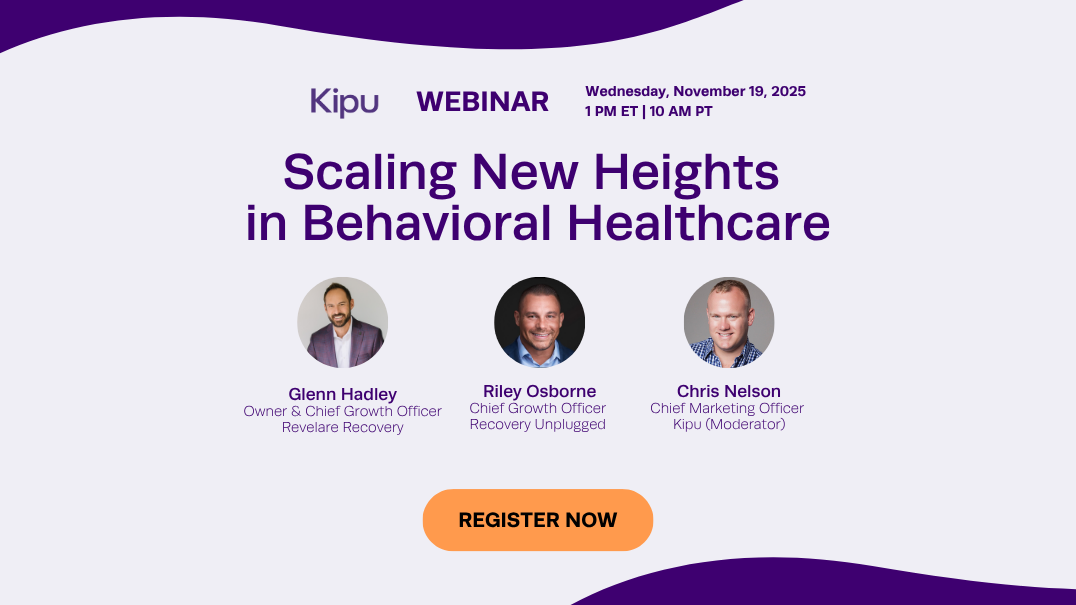 Kipu WEBINAR Wednesday, November 19, 2025
1 PM ET | 10 AM PT

Scaling New Heights in Behavioral Healthcare

Glenn Hadley
Owner & Chief Growth Officer
Revelare Recovery

Riley Osborne
Chief Growth Officer
Recovery Unplugged

Chris Nelson
Chief Marketing Officer
Kipu (Moderator)

REGISTER NOW